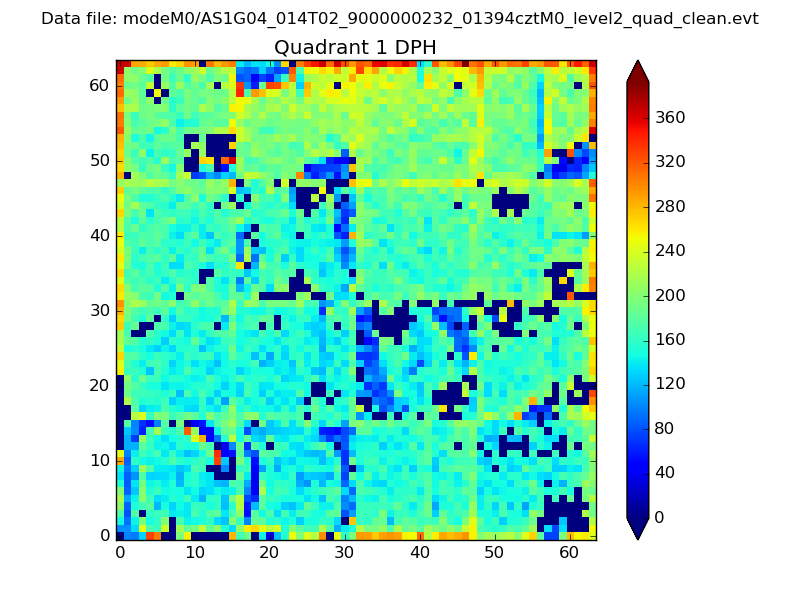 Data file: modeM0/AS1G04_014T02_9000000232_01394cztM0_level2_quad_clean.evt

Quadrant 1 DPH

60
50
40
30
20
10
0

0
10
20
30
40
50
60

360
320
280
240
200
160
120
80
40
0